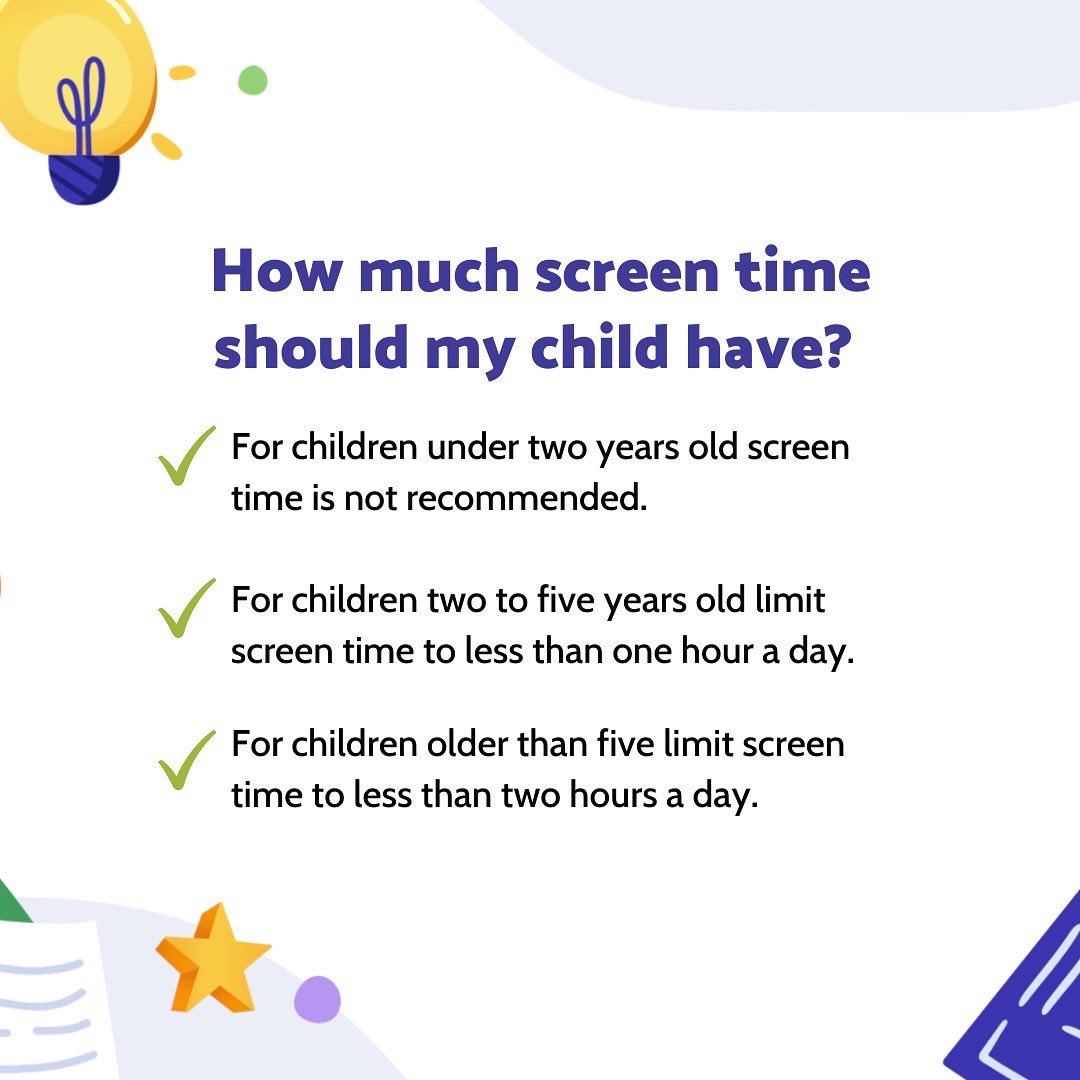 How much screen time should my child have?

For children under two years old screen time is not recommended.

For children two to five years old limit screen time to less than one hour a day.

For children older than five limit screen time to less than two hours a day.